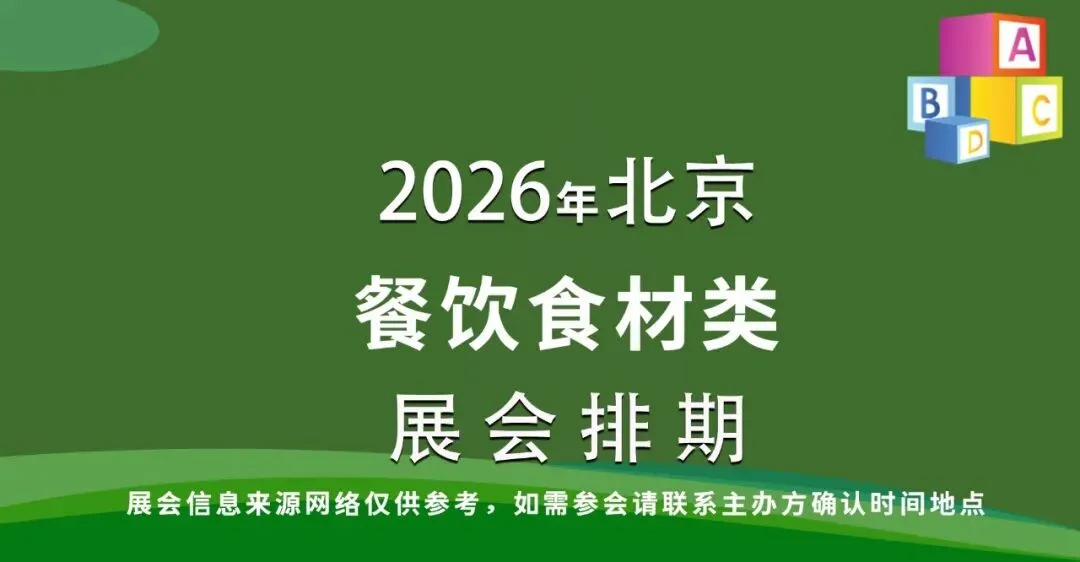 A
B
C
D

2026年北京
餐饮食材类
展会排期

展会信息来源网络仅供参考，如需参会请联系主办方确认时间地点